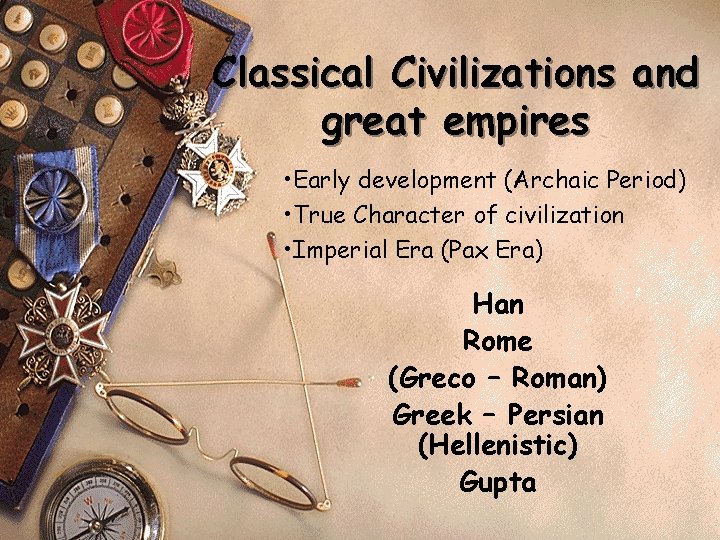 Classical Civilizations and great empires

•Early development (Archaic Period)
•True Character of civilization
•Imperial Era (Pax Era)

Han
Rome
(Greco – Roman)
Greek – Persian
(Hellenistic)
Gupta